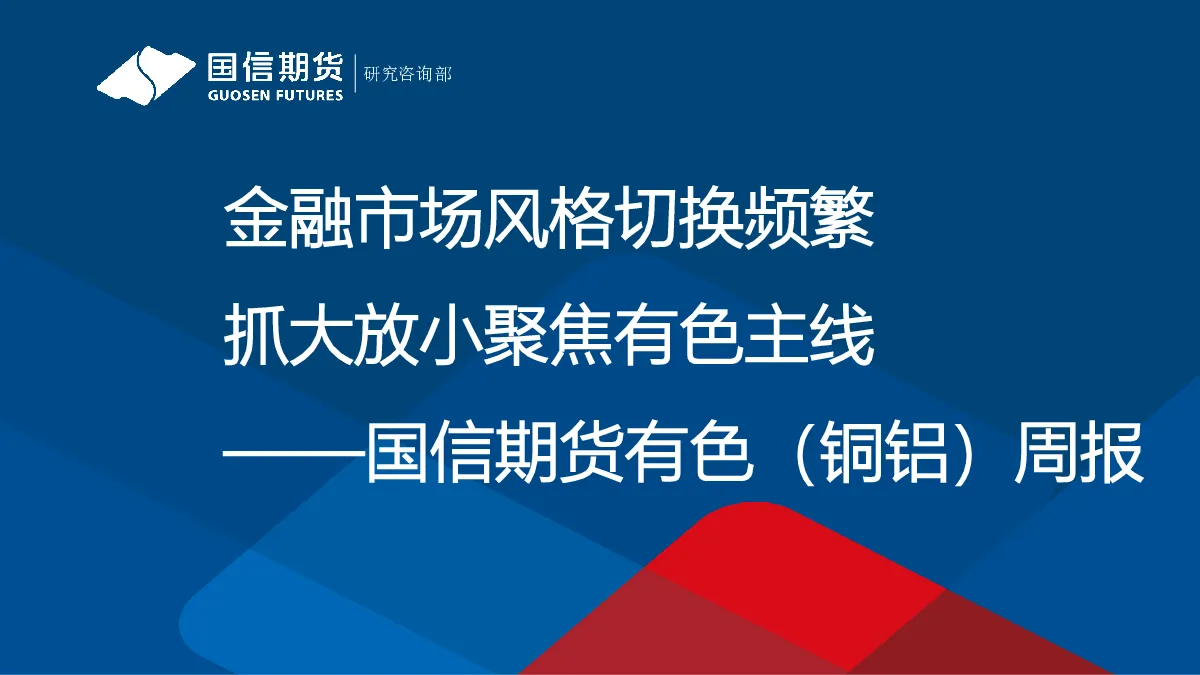 国信期货
GUOSEN FUTURES
研究咨询部

金融市场风格切换频繁
抓大放小聚焦有色主线
——国信期货有色（铜铝）周报